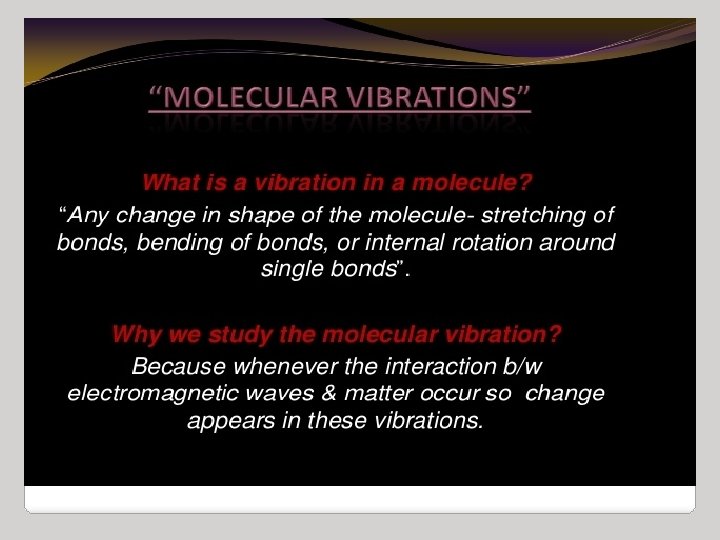 “MOLECULAR VIBRATIONS”

What is a vibration in a molecule?

“Any change in shape of the molecule- stretching of bonds, bending of bonds, or internal rotation around single bonds”.

Why we study the molecular vibration?

Because whenever the interaction b/w electromagnetic waves & matter occur so change appears in these vibrations.